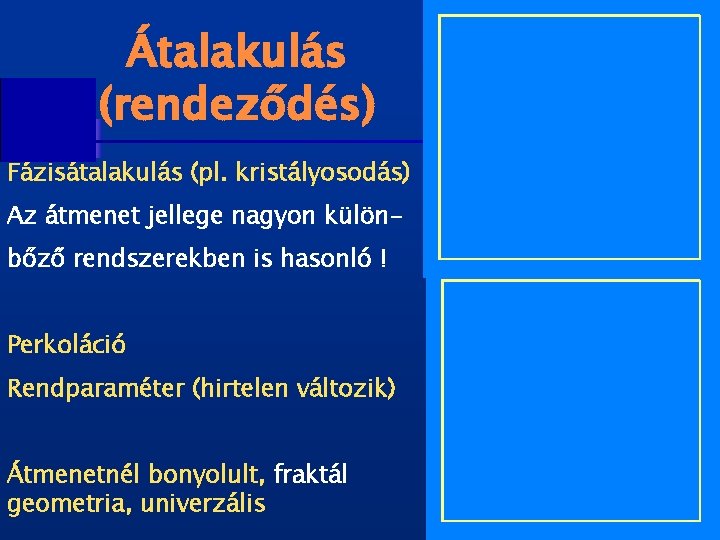 Átalakulás (rendeződés)

Fázisátalakulás (pl. kristályosodás)

Az átmenet jellege nagyon különböző rendszerekben is hasonló !

Perkoláció

Rendparaméter (hirtelen változik)

Átmenetnél bonyolult, fraktál geometria, univerzális